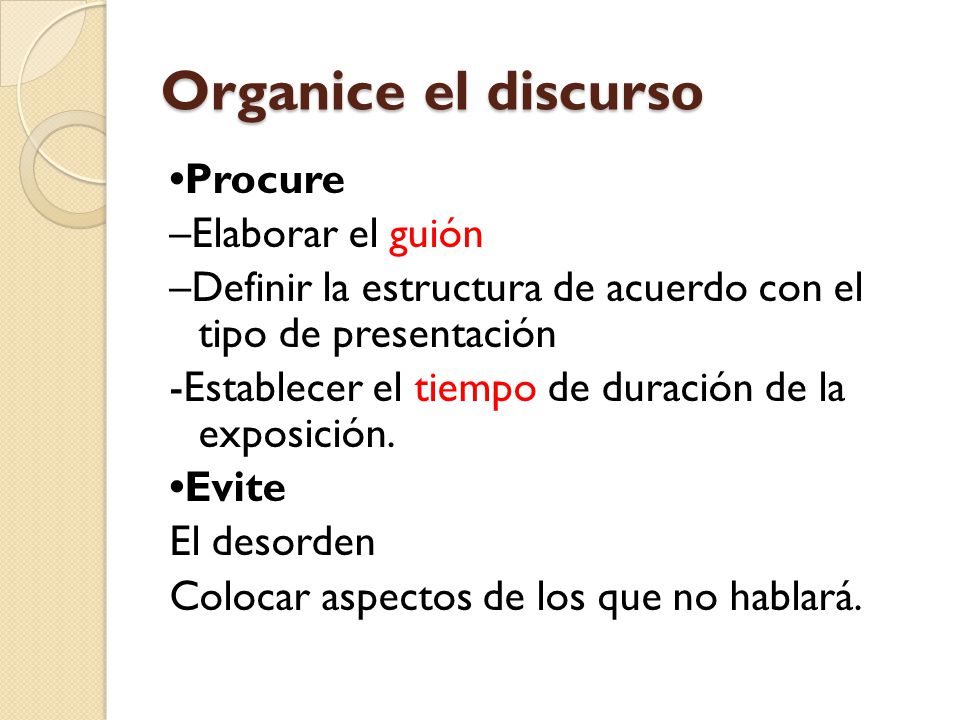 Organice el discurso

•Procure

–Elaborar el guión

–Definir la estructura de acuerdo con el tipo de presentación

-Establecer el tiempo de duración de la exposición.

•Evite

El desorden

Colocar aspectos de los que no hablará.